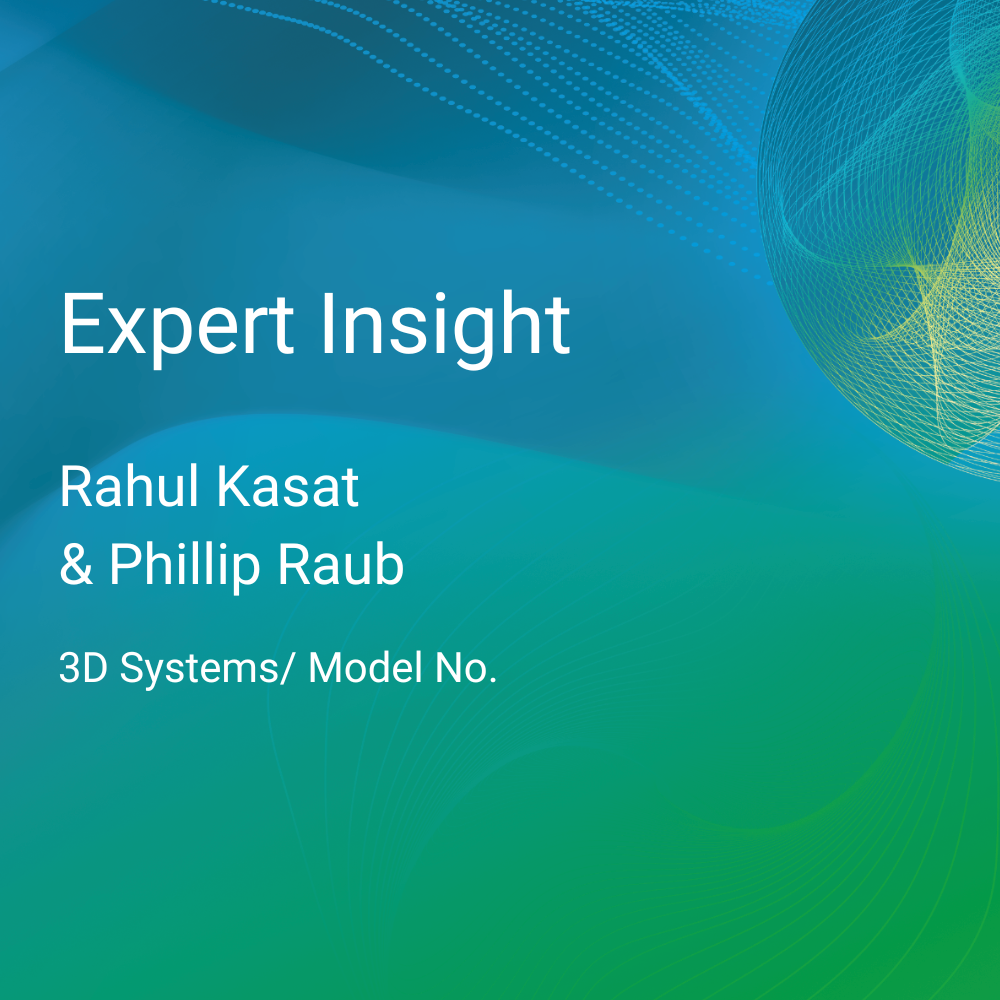 Expert Insight

Rahul Kasat
& Phillip Raub

3D Systems/ Model No.